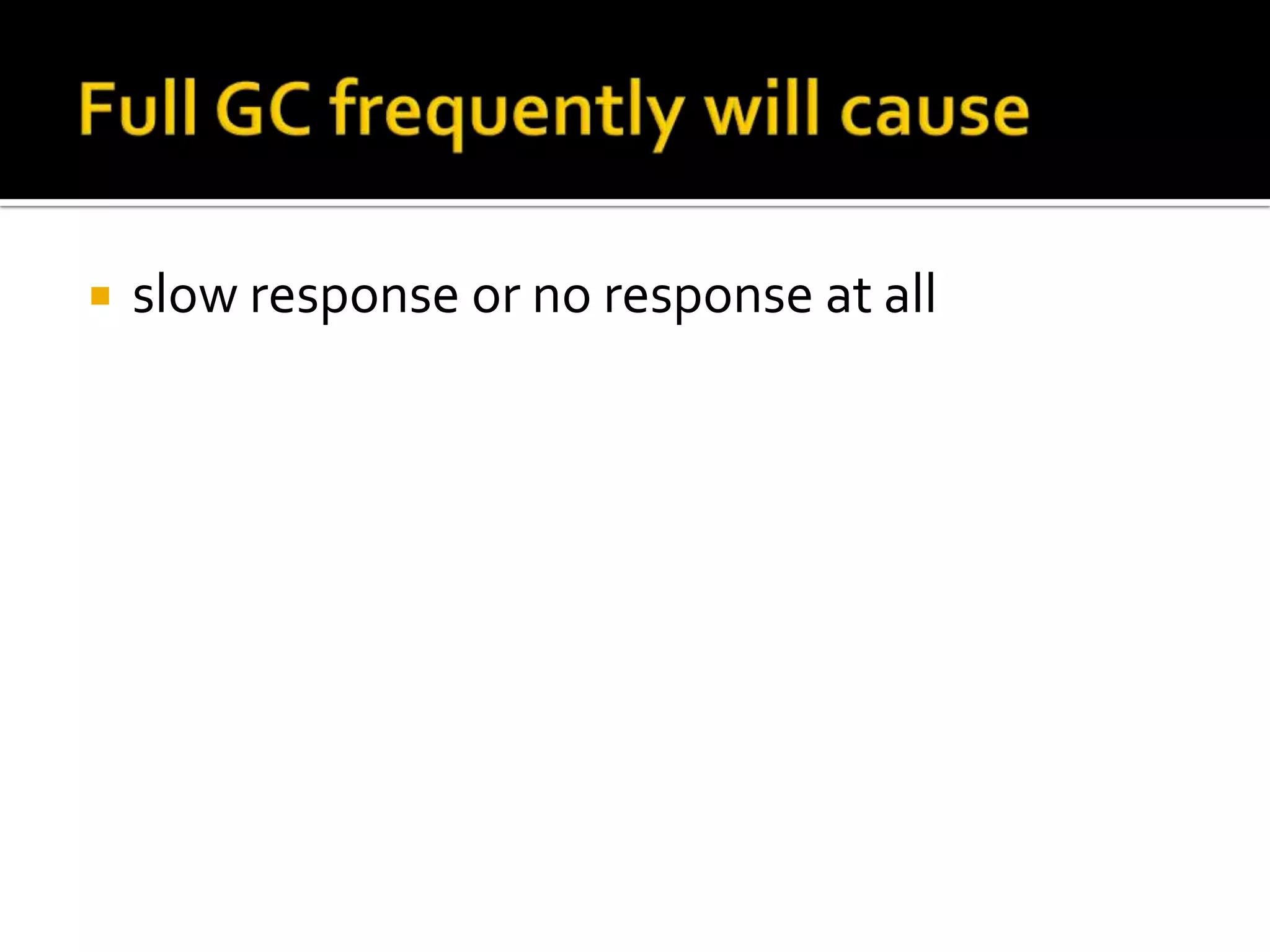 Full GC frequently will cause

slow response or no response at all